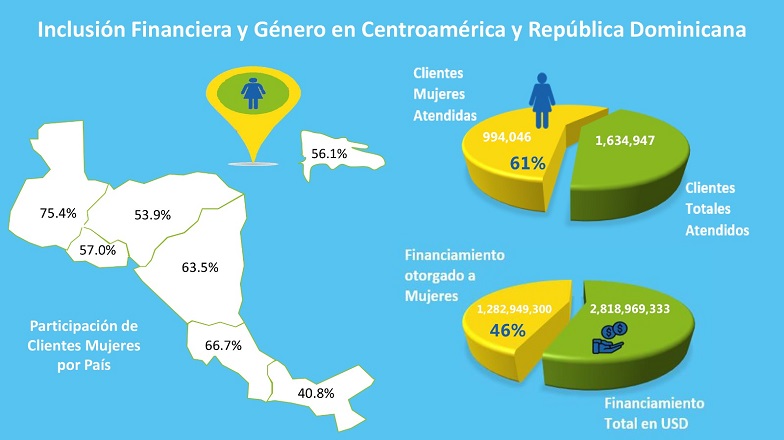 Inclusión Financiera y Género en Centroamérica y República Dominicana

56.1%

75.4%

53.9%

57.0%

63.5%

66.7%

40.8%

Participación de Clientes Mujeres por País

Clientes Mujeres Atendidas

994,046

61%

1,634,947

Clientes Totales Atendidos

Financiamiento otorgado a Mujeres

1,282,949,300

46%

2,818,969,333

Financiamiento Total en USD